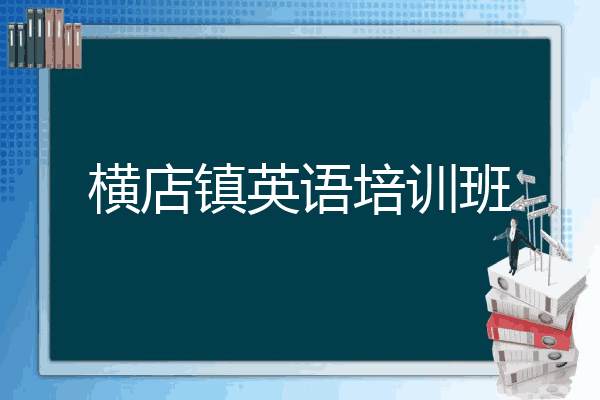 横店镇英语培训班